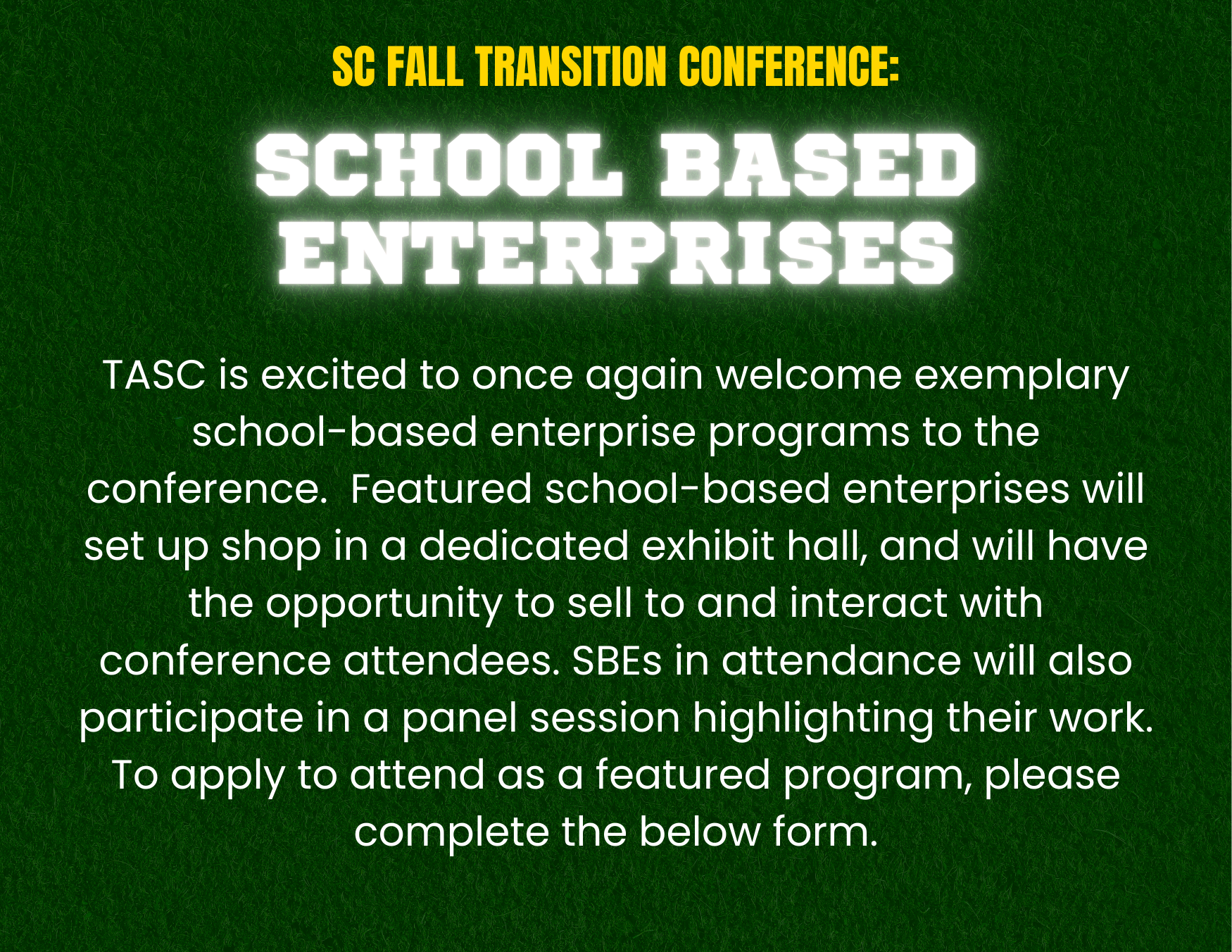 SC FALL TRANSITION CONFERENCE:

SCHOOL BASED ENTERPRISES

TASC is excited to once again welcome exemplary school-based enterprise programs to the conference.  Featured school-based enterprises will set up shop in a dedicated exhibit hall, and will have the opportunity to sell to and interact with conference attendees. SBEs in attendance will also participate in a panel session highlighting their work. To apply to attend as a featured program, please complete the below form.